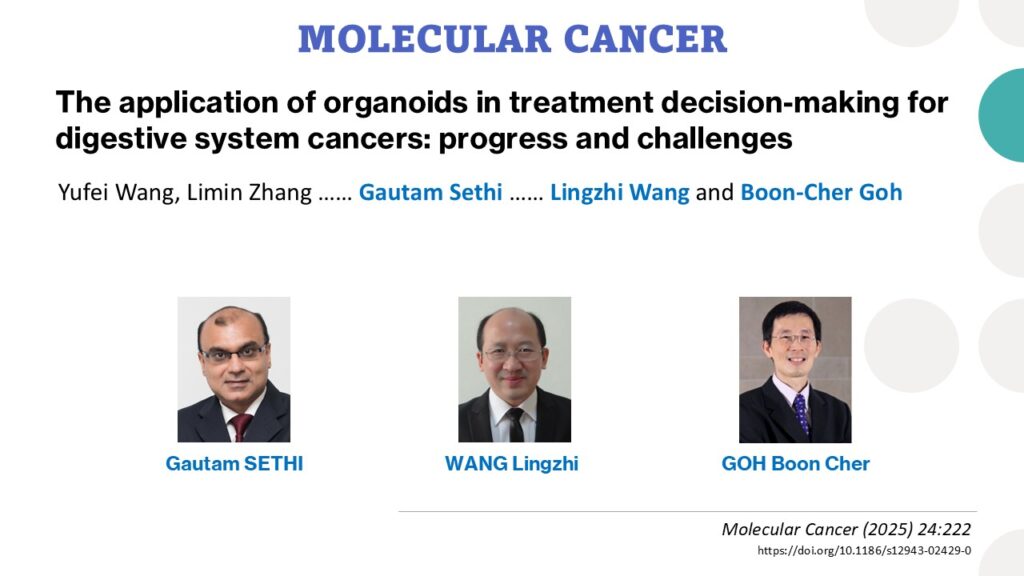 MOLECULAR CANCER

The application of organoids in treatment decision-making for digestive system cancers: progress and challenges

Yufei Wang, Limin Zhang …… Gautam Sethi …… Lingzhi Wang and Boon-Cher Goh

Gautam SETHI

WANG Lingzhi

GOH Boon Cher

Molecular Cancer (2025) 24:222
https://doi.org/10.1186/s12943-02429-0